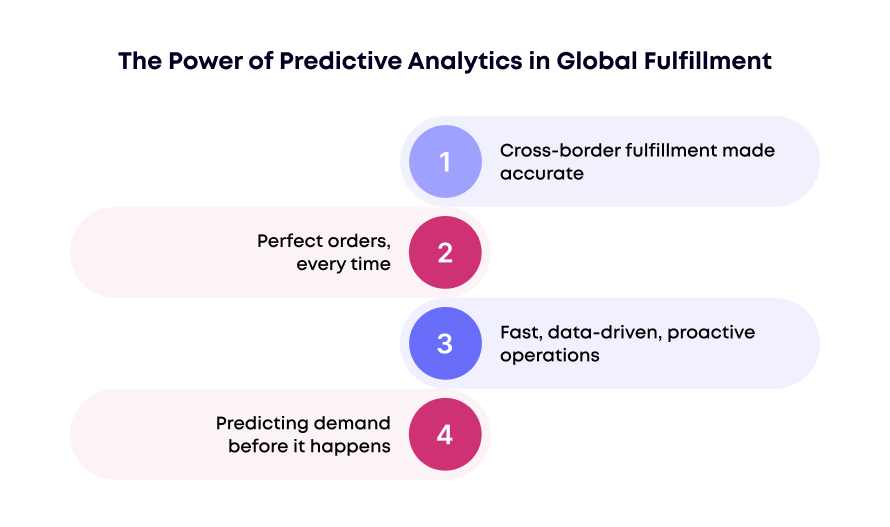 The Power of Predictive Analytics in Global Fulfillment

1
Cross-border fulfillment made accurate

Perfect orders, every time
2

3
Fast, data-driven, proactive operations

Predicting demand before it happens
4